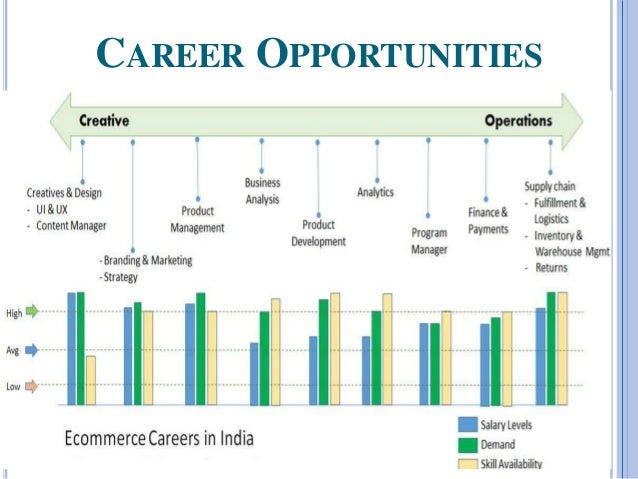 CAREER OPPORTUNITIES

Creative

Operations

Creatives & Design
- UI & UX
- Content Manager

- Branding & Marketing
- Strategy

Product Management

Business Analysis

Product Development

Analytics

Program Manager

Finance & Payments

Supply chain
- Fulfillment & Logistics
- Inventory & Warehouse Mgmt
- Returns

High

Avg

Low

Ecommerce Careers in India

Salary Levels

Demand

Skill Availability